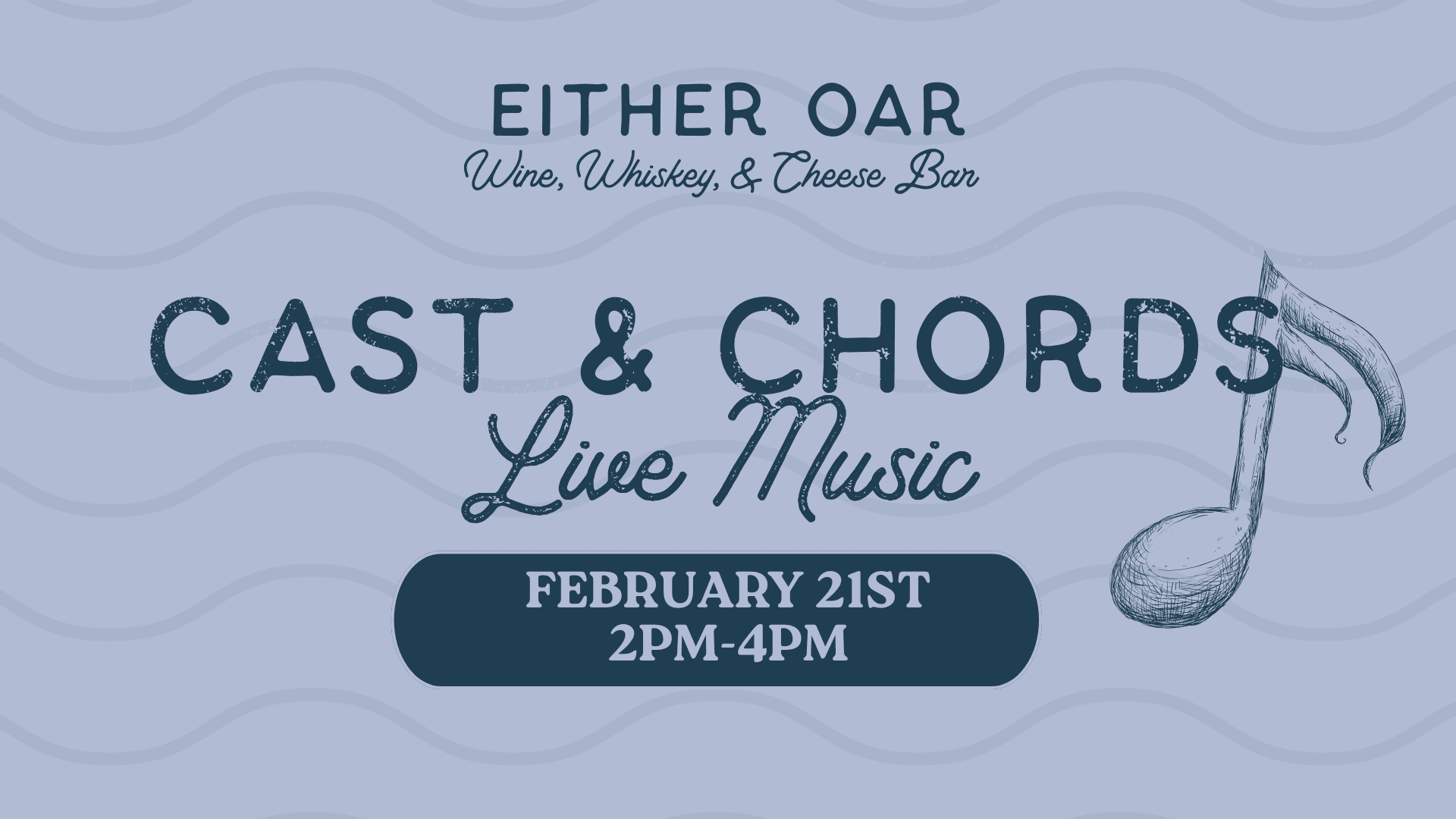 EITHER OAR
Wine, Whiskey, & Cheese Bar

CAST & CHORDS
Live Music

FEBRUARY 21ST
2PM-4PM